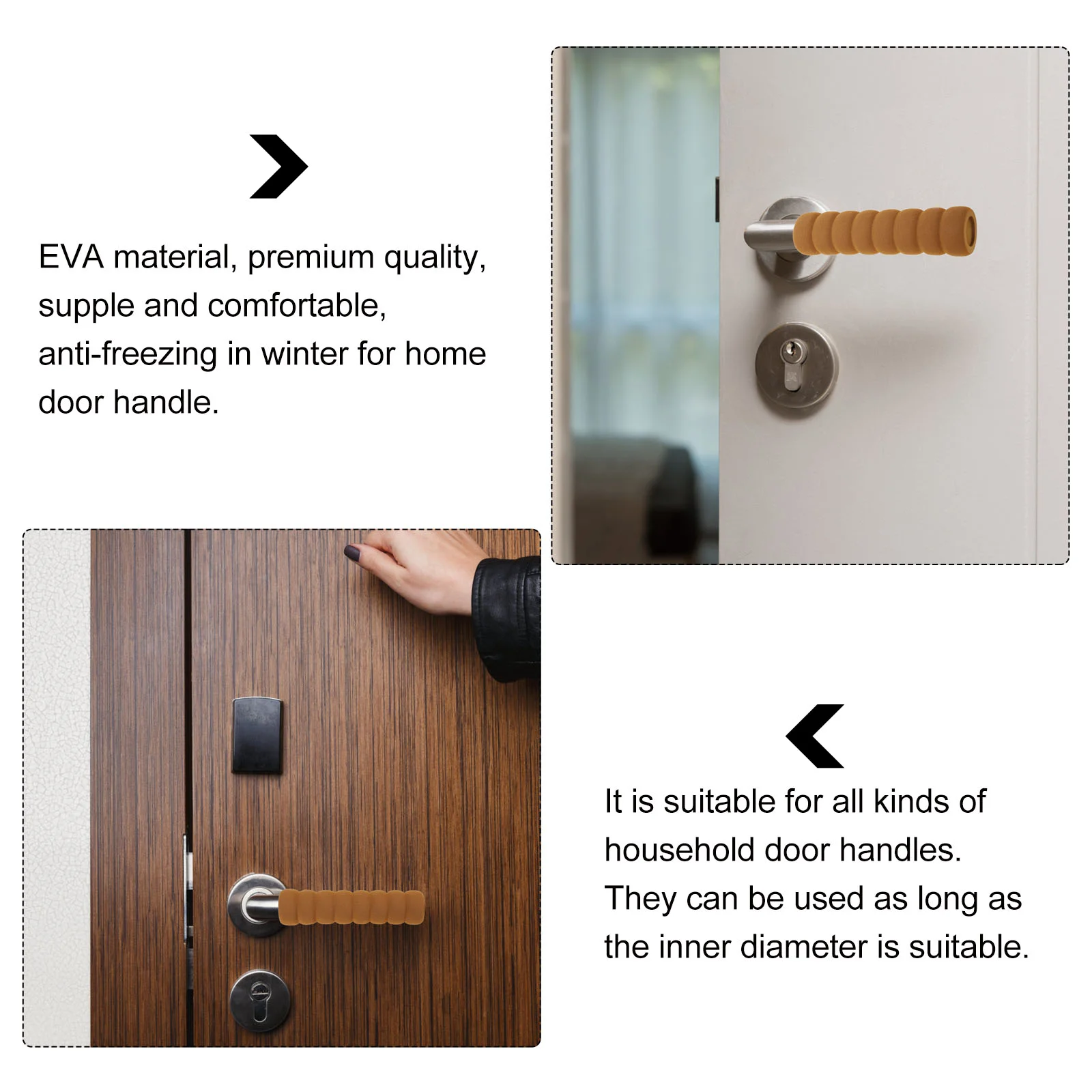 EVA material, premium quality, supple and comfortable, anti-freezing in winter for home door handle.

It is suitable for all kinds of household door handles. They can be used as long as the inner diameter is suitable.